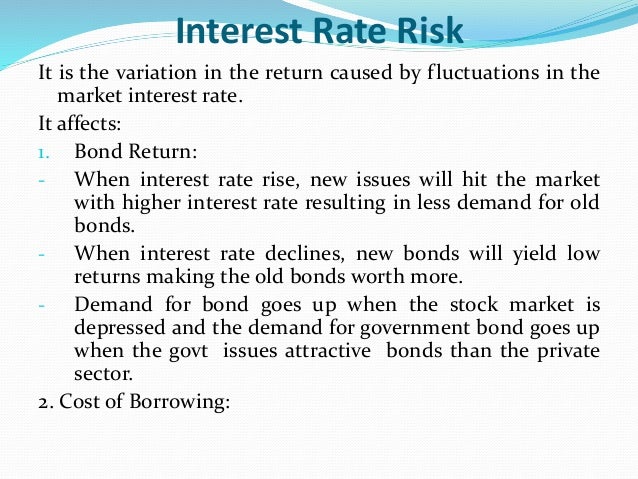 Interest Rate Risk

It is the variation in the return caused by fluctuations in the market interest rate.

It affects:

1. Bond Return:

- When interest rate rise, new issues will hit the market with higher interest rate resulting in less demand for old bonds.

- When interest rate declines, new bonds will yield low returns making the old bonds worth more.

- Demand for bond goes up when the stock market is depressed and the demand for government bond goes up when the govt issues attractive bonds than the private sector.

2. Cost of Borrowing: